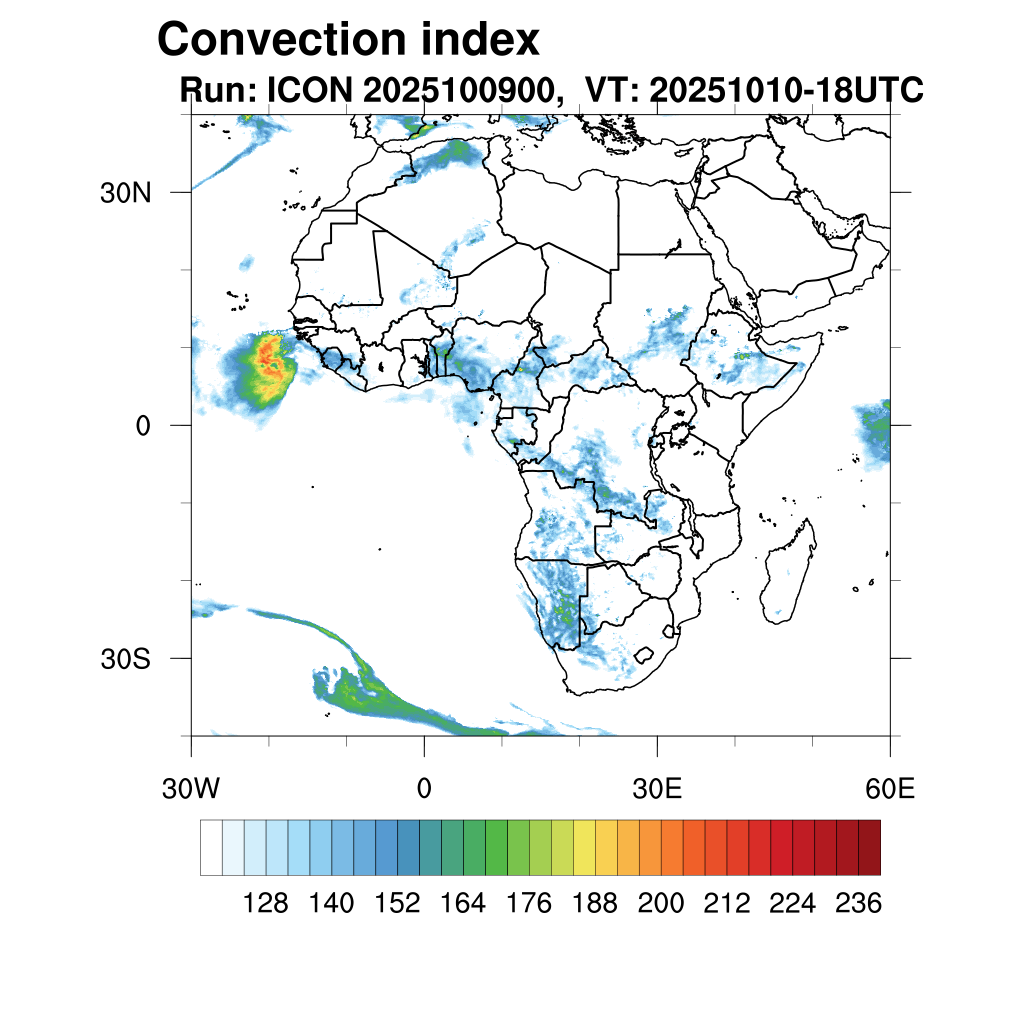 Convection index
Run: ICON 2025100900, VT: 20251010-18UTC

30N
0
30S
30W
0
30E
60E

128 140 152 164 176 188 200 212 224 236